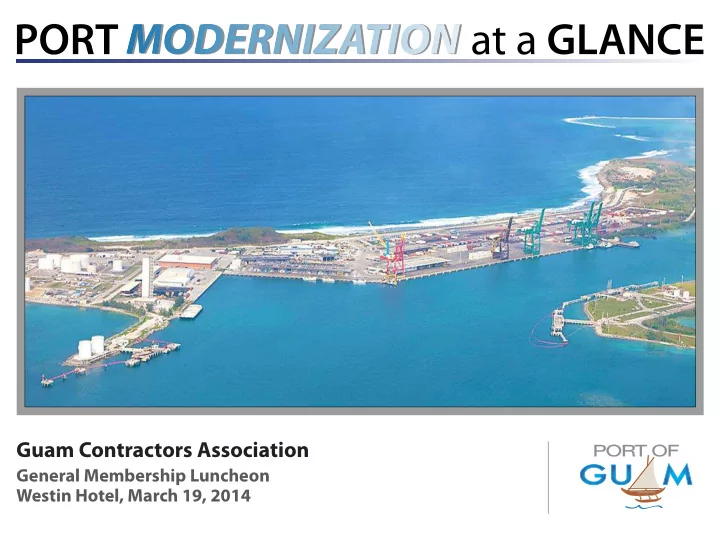 PORT MODERNIZATION at a GLANCE

Guam Contractors Association
General Membership Luncheon
Westin Hotel, March 19, 2014

PORT OF
GUAM